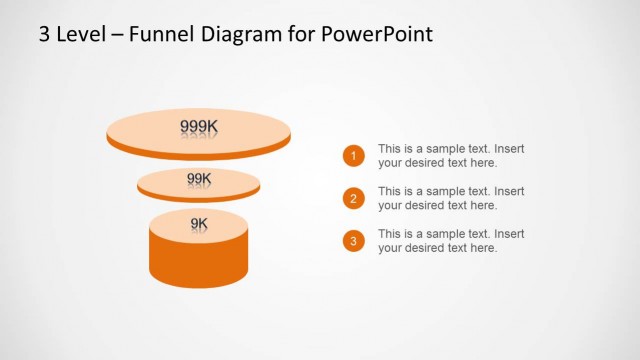 3 Level – Funnel Diagram for PowerPoint

999K

99K

9K

1 This is a sample text. Insert your desired text here.

2 This is a sample text. Insert your desired text here.

3 This is a sample text. Insert your desired text here.